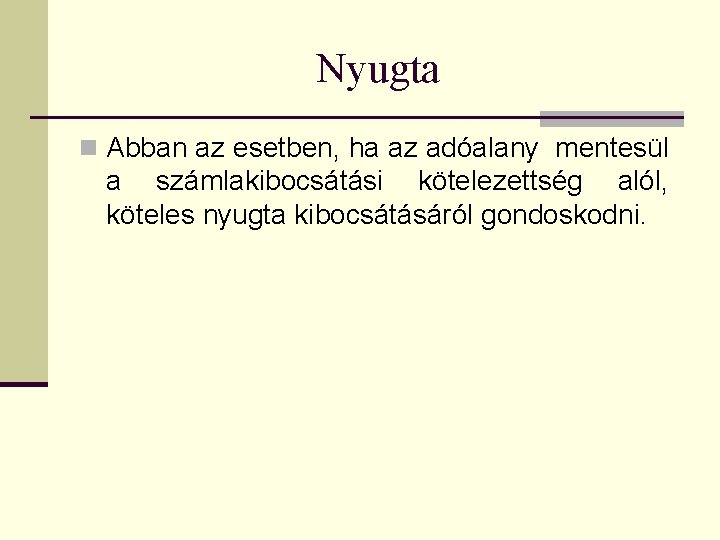 Nyugta

Abban az esetben, ha az adóalany mentesül a számlakibocsátási kötelezettség alól, köteles nyugta kibocsátásáról gondoskodni.